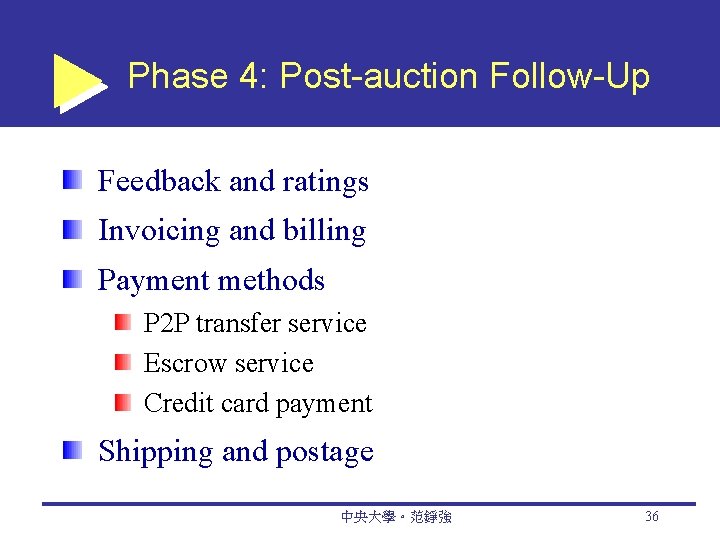 Phase 4: Post-auction Follow-Up

Feedback and ratings

Invoicing and billing

Payment methods

P2P transfer service

Escrow service

Credit card payment

Shipping and postage

中央大學。范錚強

36